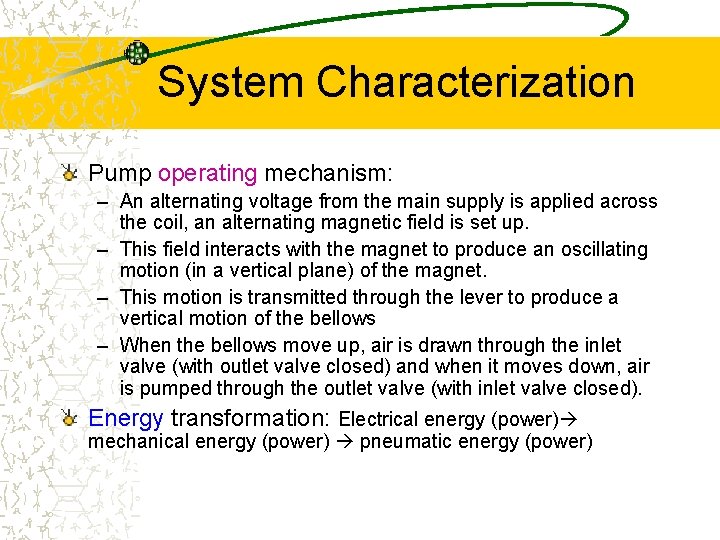 System Characterization

Pump operating mechanism:

– An alternating voltage from the main supply is applied across the coil, an alternating magnetic field is set up.

– This field interacts with the magnet to produce an oscillating motion (in a vertical plane) of the magnet.

– This motion is transmitted through the lever to produce a vertical motion of the bellows

– When the bellows move up, air is drawn through the inlet valve (with outlet valve closed) and when it moves down, air is pumped through the outlet valve (with inlet valve closed).

Energy transformation: Electrical energy (power)→ mechanical energy (power) → pneumatic energy (power)